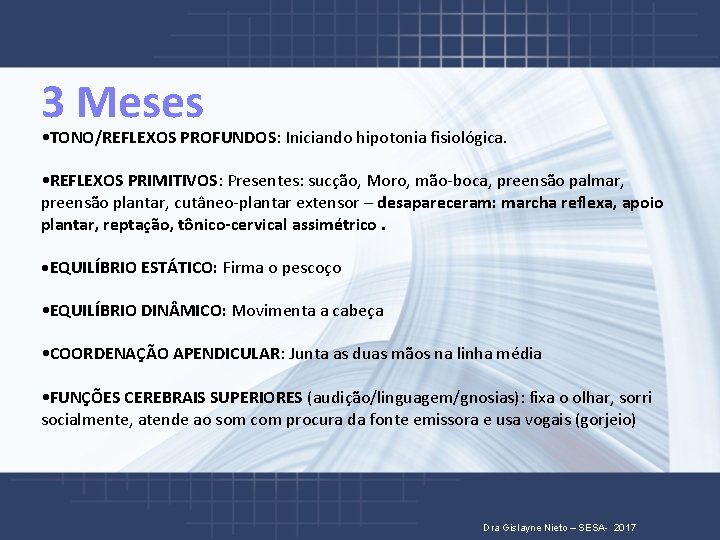 3 Meses

•TONO/REFLEXOS PROFUNDOS: Iniciando hipotonia fisiológica.

•REFLEXOS PRIMITIVOS: Presentes: sucção, Moro, mão-boca, preensão palmar, preensão plantar, cutâneo-plantar extensor – desapareceram: marcha reflexa, apoio plantar, reptação, tônico-cervical assimétrico .

•EQUILÍBRIO ESTÁTICO: Firma o pescoço

•EQUILÍBRIO DINÂMICO: Movimenta a cabeça

•COORDENAÇÃO APENDICULAR: Junta as duas mãos na linha média

•FUNÇÕES CEREBRAIS SUPERIORES (audição/linguagem/gnosias): fixa o olhar, sorri socialmente, atende ao som com procura da fonte emissora e usa vogais (gorjeio)

Dra Gislayne Nieto – SESA- 2017